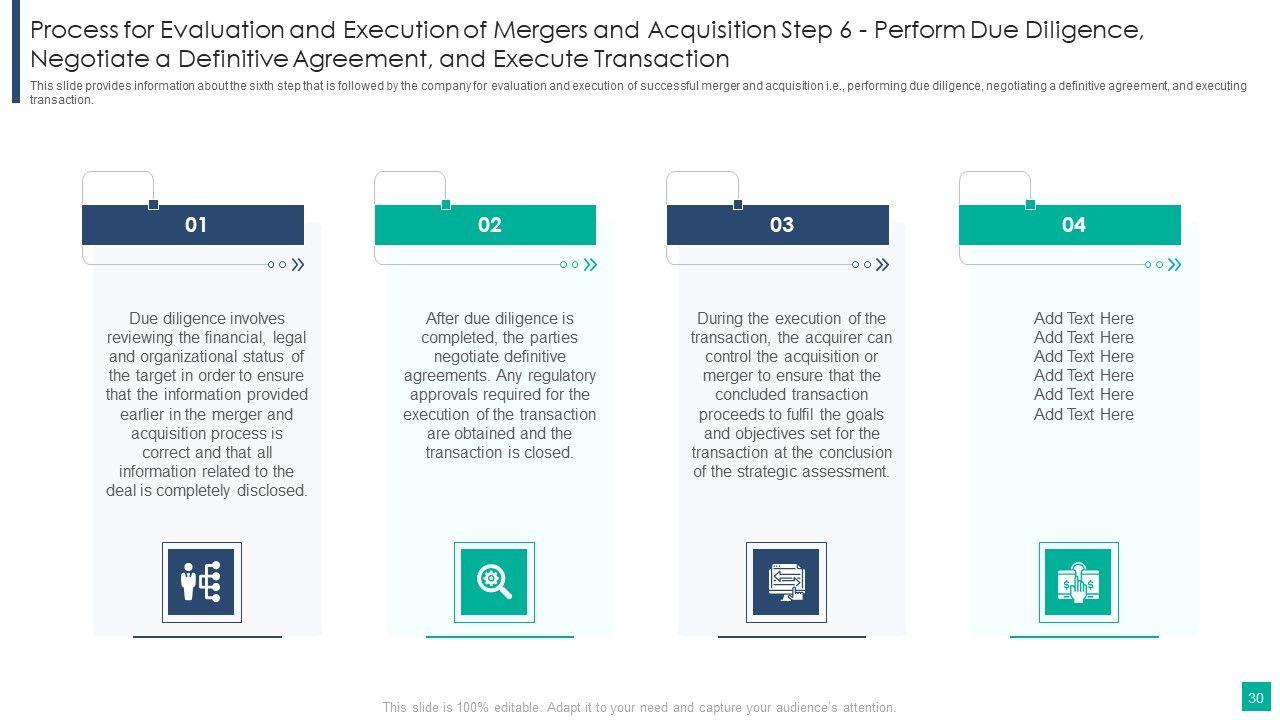 Process for Evaluation and Execution of Mergers and Acquisition Step 6 - Perform Due Diligence, Negotiate a Definitive Agreement, and Execute Transaction

This slide provides information about the sixth step that is followed by the company for evaluation and execution of successful merger and acquisition i.e., performing due diligence, negotiating a definitive agreement, and executing transaction.

01

Due diligence involves reviewing the financial, legal and organizational status of the target in order to ensure that the information provided earlier in the merger and acquisition process is correct and that all information related to the deal is completely disclosed.

02

After due diligence is completed, the parties negotiate definitive agreements. Any regulatory approvals required for the execution of the transaction are obtained and the transaction is closed.

03

During the execution of the transaction, the acquirer can control the acquisition or merger to ensure that the concluded transaction proceeds to fulfil the goals and objectives set for the transaction at the conclusion of the strategic assessment.

04

Add Text Here
Add Text Here
Add Text Here
Add Text Here
Add Text Here
Add Text Here

This slide is 100% editable. Adapt it to your need and capture your audience's attention.

30